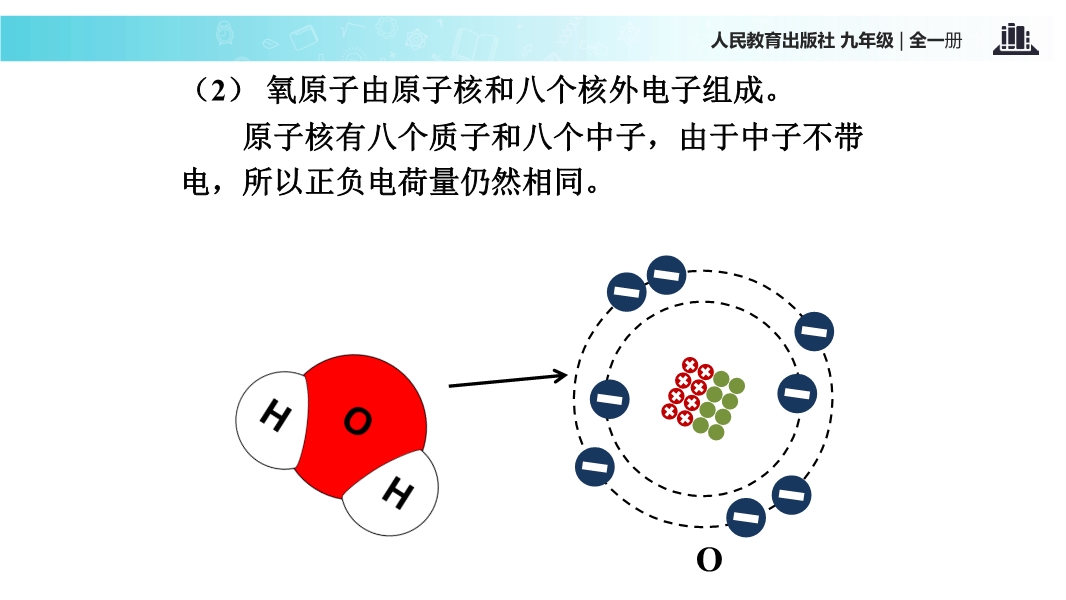 人民教育出版社 九年级 | 全一册

（2） 氧原子由原子核和八个核外电子组成。

原子核有八个质子和八个中子，由于中子不带电，所以正负电荷量仍然相同。

H
O
H

O